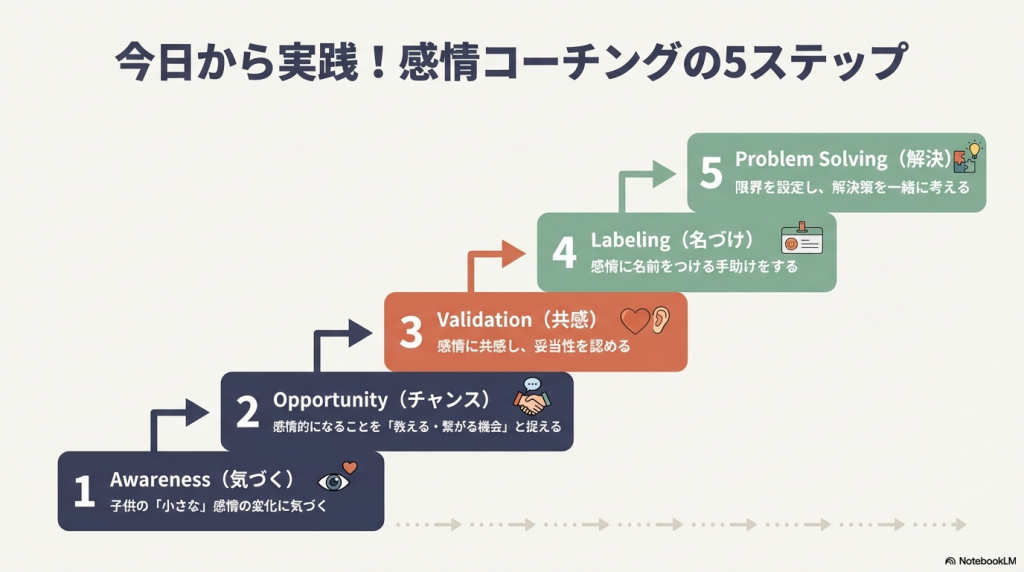 今日から実践！感情コーチングの5ステップ

5 Problem Solving（解決）
限界を設定し、解決策を一緒に考える

4 Labeling（名づけ）
感情に名前をつける手助けをする

3 Validation（共感）
感情に共感し、妥当性を認める

2 Opportunity（チャンス）
感情的になることを「教える・繋がる機会」と捉える

1 Awareness（気づく）
子供の「小さな」感情の変化に気づく

NotebookLM